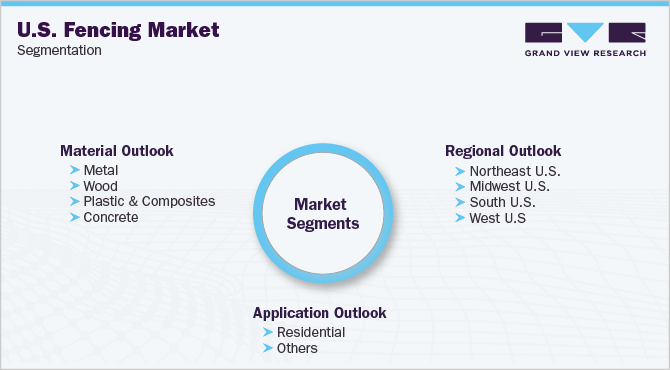 U.S. Fencing Market
Segmentation

GRAND VIEW RESEARCH

Material Outlook
Metal
Wood
Plastic & Composites
Concrete

Market Segments

Regional Outlook
Northeast U.S.
Midwest U.S.
South U.S.
West U.S

Application Outlook
Residential
Others